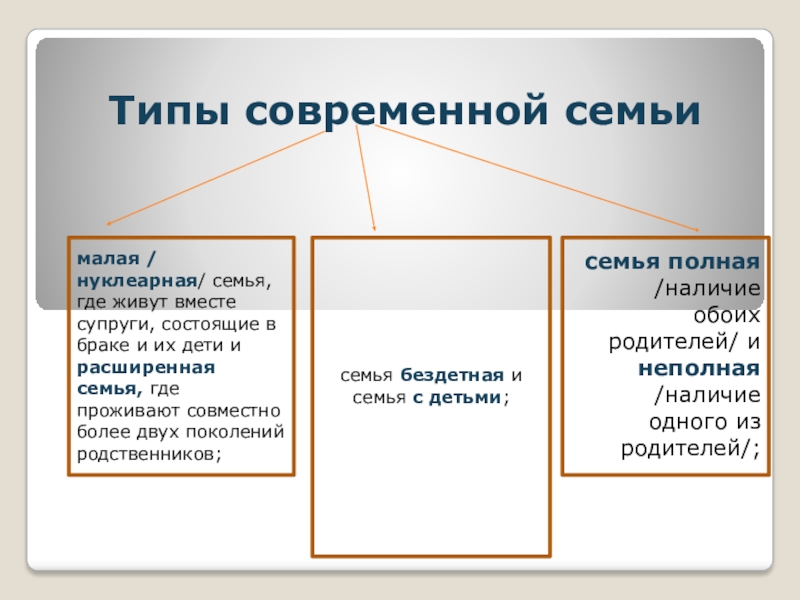 Типы современной семьи

малая / нуклеарная/ семья, где живут вместе супруги, состоящие в браке и их дети и расширенная семья, где проживают совместно более двух поколений родственников;

семья бездетная и семья с детьми;

семья полная /наличие обоих родителей/ и неполная /наличие одного из родителей/;